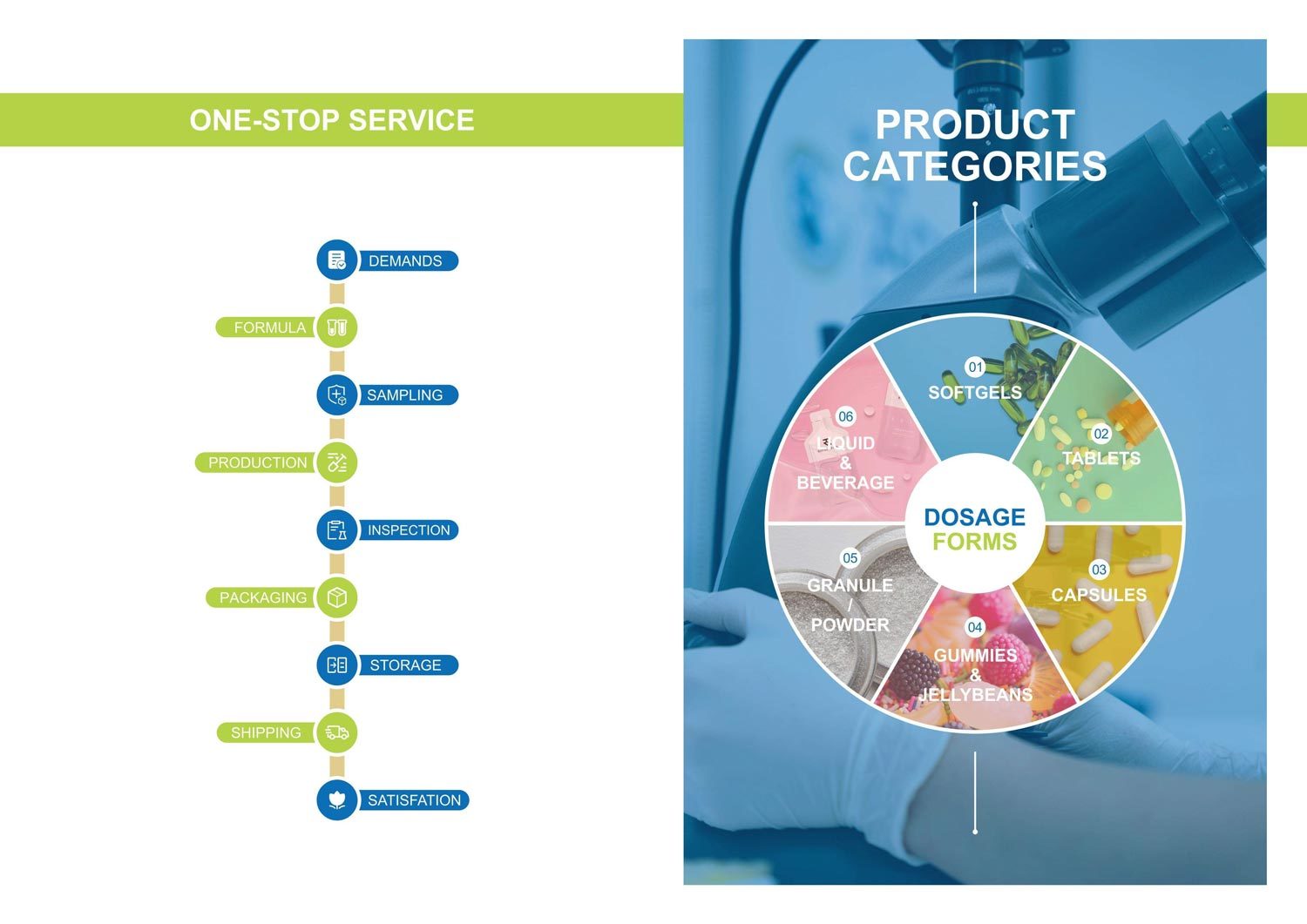 ONE-STOP SERVICE

DEMANDS
FORMULA
SAMPLING
PRODUCTION
INSPECTION
PACKAGING
STORAGE
SHIPPING
SATISFATION

PRODUCT CATEGORIES

01
SOFTGELS

02
TABLETS

03
CAPSULES

04
GUMMIES & JELLYBEANS

05
GRANULE / POWDER

06
LIQUID & BEVERAGE

DOSAGE FORMS